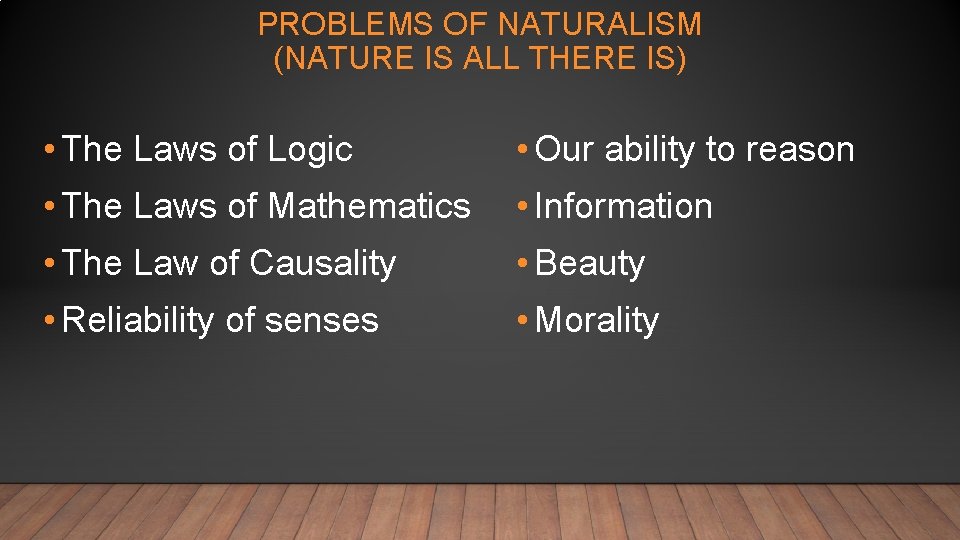 PROBLEMS OF NATURALISM
(NATURE IS ALL THERE IS)

• The Laws of Logic
• The Laws of Mathematics
• The Law of Causality
• Reliability of senses

• Our ability to reason
• Information
• Beauty
• Morality